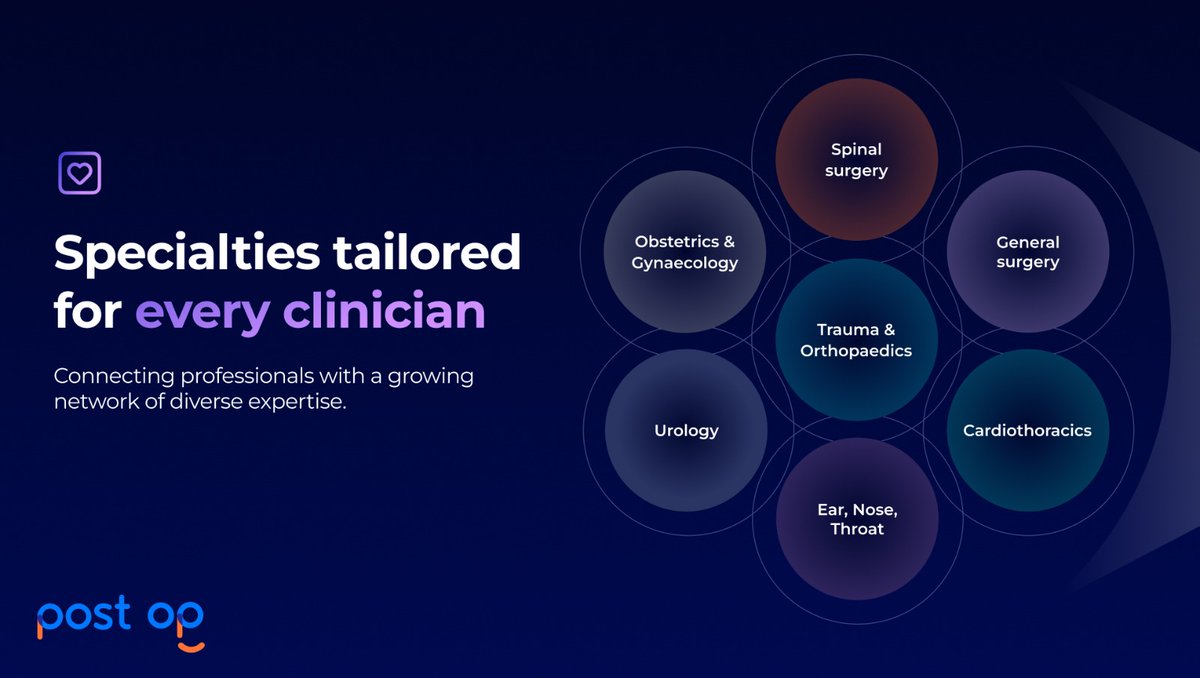 Specialties tailored for every clinician

Connecting professionals with a growing network of diverse expertise.

Spinal surgery

Obstetrics & Gynaecology

General surgery

Trauma & Orthopaedics

Urology

Cardiothoracics

Ear, Nose, Throat

post op